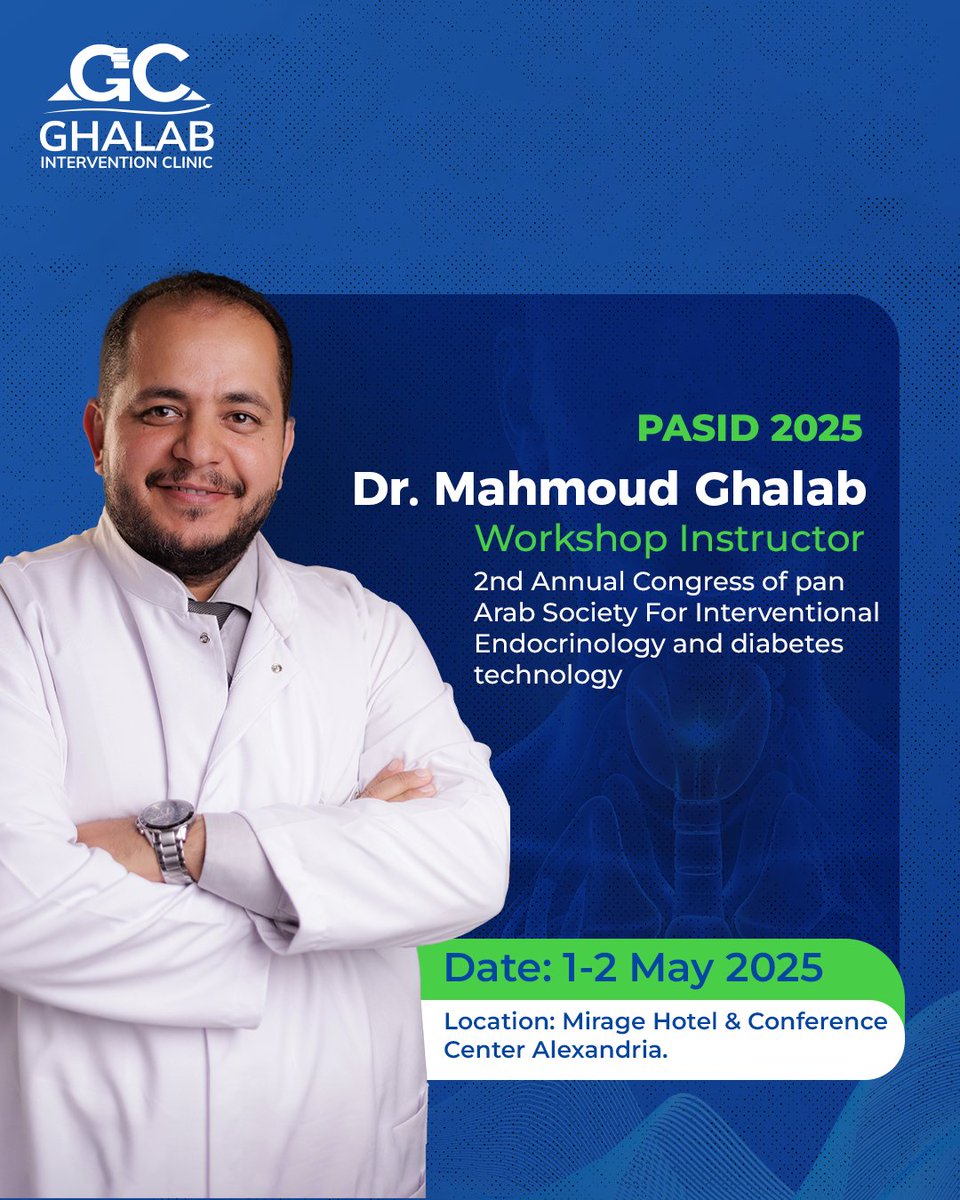 GC
GHALAB
INTERVENTION CLINIC

PASID 2025

Dr. Mahmoud Ghalab

Workshop Instructor

2nd Annual Congress of pan Arab Society For Interventional Endocrinology and diabetes technology

Date: 1-2 May 2025

Location: Mirage Hotel & Conference Center Alexandria.